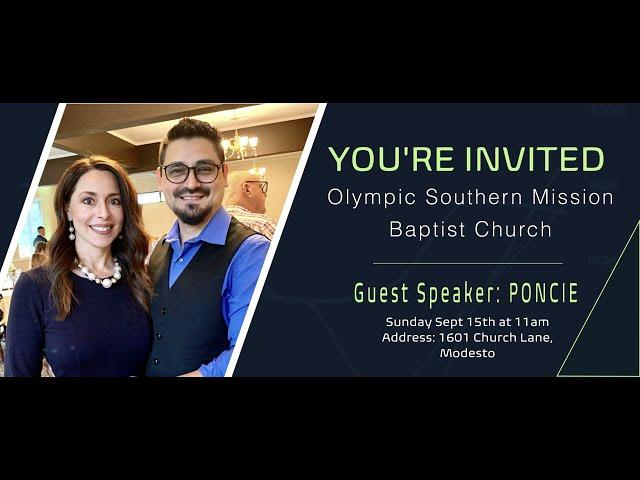 YOU'RE INVITED
Olympic Southern Mission Baptist Church

Guest Speaker: PONCIE
Sunday Sept 15th at 11am
Address: 1601 Church Lane, Modesto